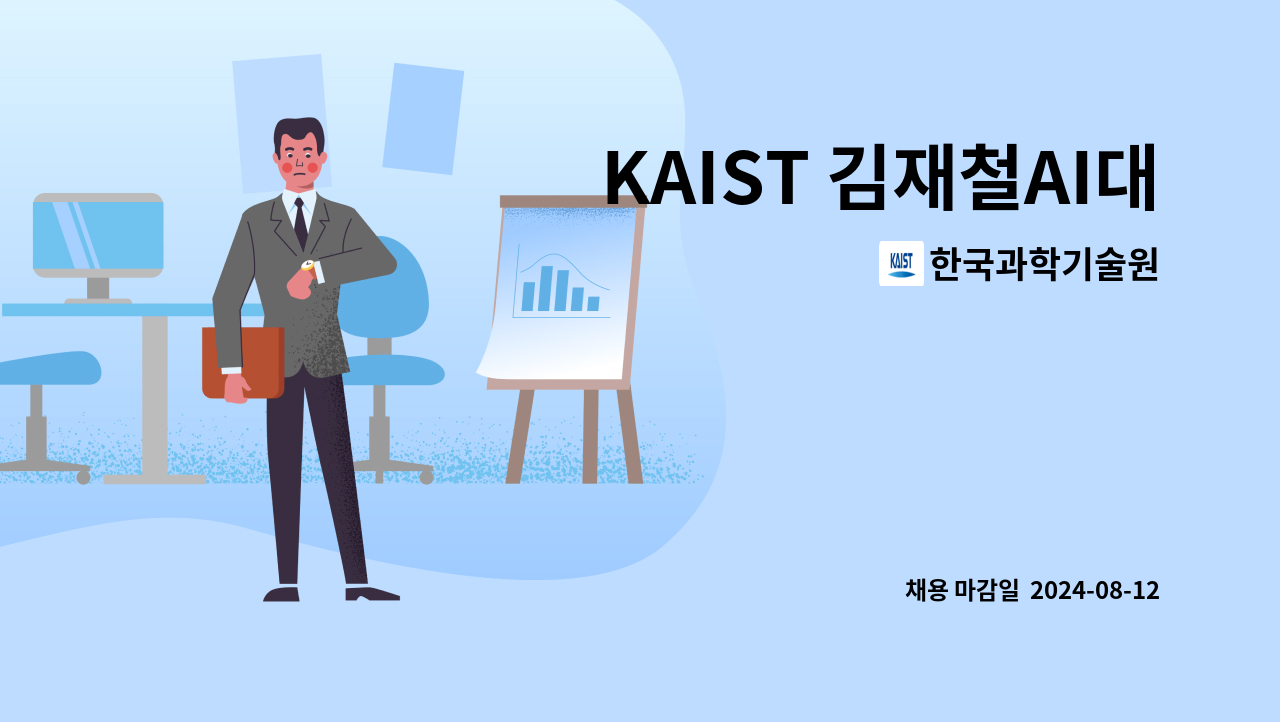 KAIST 김재철AI대

KAIST 한국과학기술원

채용 마감일 2024-08-12